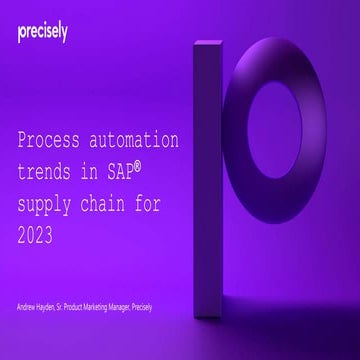 precisely

Process automation trends in SAP® supply chain for 2023

Andrew Hayden, Sr. Product Marketing Manager, Precisely